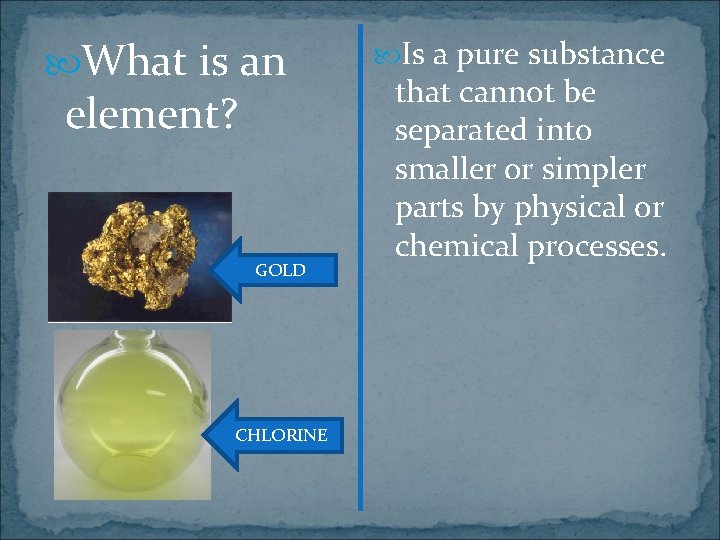 What is an element?

GOLD

CHLORINE

Is a pure substance that cannot be separated into smaller or simpler parts by physical or chemical processes.